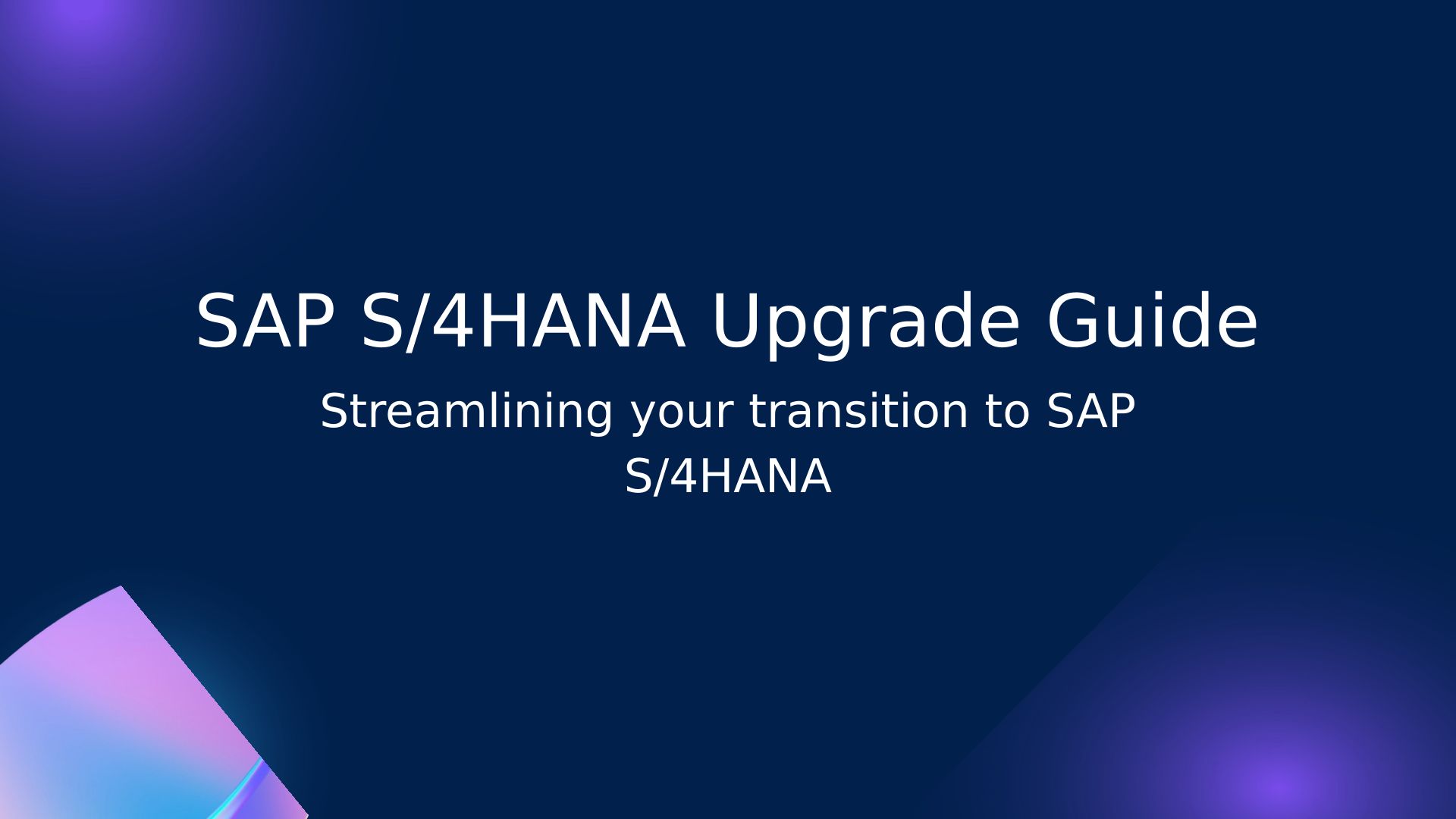 SAP S/4HANA Upgrade Guide

Streamlining your transition to SAP S/4HANA